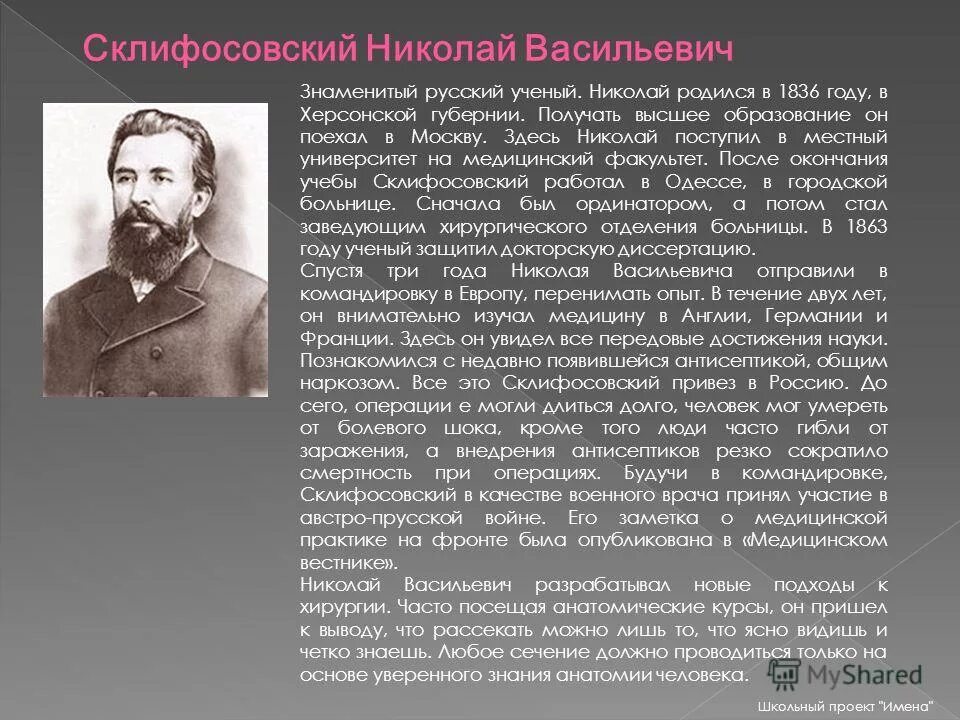 Склифосовский Николай Васильевич

Знаменитый русский ученый. Николай родился в 1836 году, в Херсонской губернии. Получать высшее образование он поехал в Москву. Здесь Николай поступил в местный университет на медицинский факультет. После окончания учебы Склифосовский работал в Одессе, в городской больнице. Сначала был ординатором, а потом стал заведующим хирургического отделения больницы. В 1863 году ученый защитил докторскую диссертацию.
Спустя три года Николая Васильевича отправили в командировку в Европу, перенимать опыт. В течение двух лет, он внимательно изучал медицину в Англии, Германии и Франции. Здесь он увидел все передовые достижения науки. Познакомился с недавно появившейся антисептикой, общим наркозом. Все это Склифосовский привез в Россию. До сего, операции е могли длиться долго, человек мог умереть от болевого шока, кроме того люди часто гибли от заражения, а внедрения антисептиков резко сократило смертность при операциях. Будучи в командировке, Склифосовский в качестве военного врача принял участие в австро-прусской войне. Его заметка о медицинской практике на фронте была опубликована в «Медицинском вестнике».
Николай Васильевич разрабатывал новые подходы к хирургии. Часто посещая анатомические курсы, он пришел к выводу, что рассекать можно лишь то, что ясно видишь и четко знаешь. Любое сечение должно проводиться только на основе уверенного знания анатомии человека.

MyShared

Школьный проект "Имена"